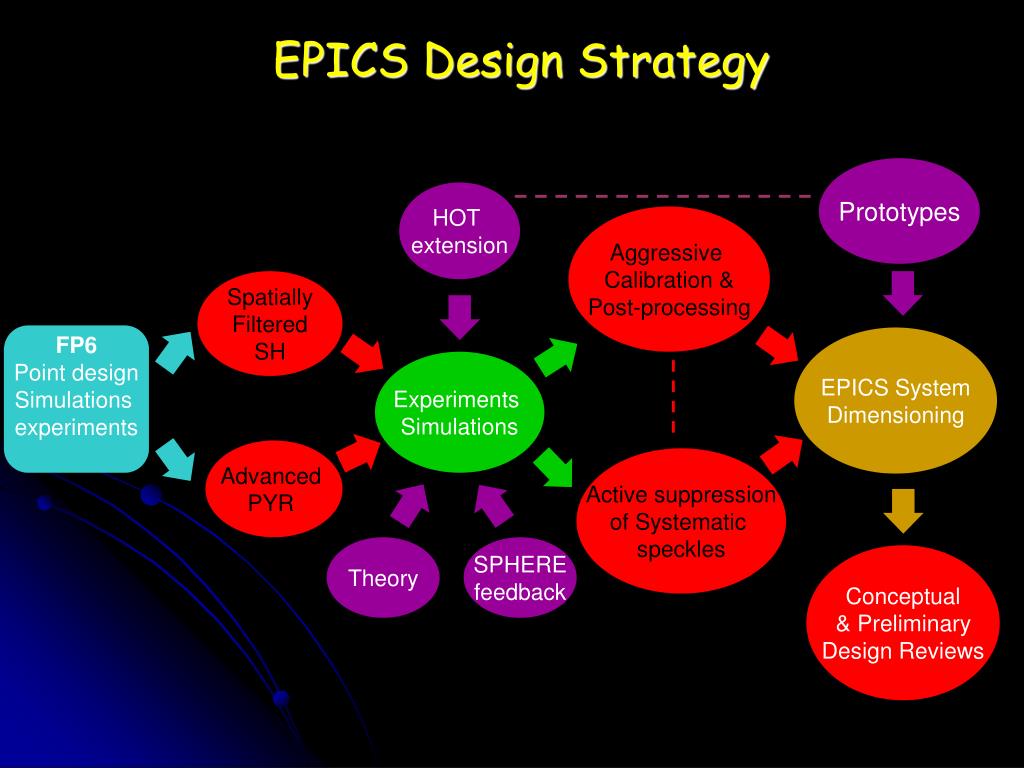 EPICS Design Strategy

FP6
Point design
Simulations
experiments

Spatially
Filtered
SH

Advanced
PYR

HOT
extension

Experiments
Simulations

Theory

SPHERE
feedback

Aggressive
Calibration &
Post-processing

Active suppression
of Systematic
speckles

Prototypes

EPICS System
Dimensioning

Conceptual
& Preliminary
Design Reviews